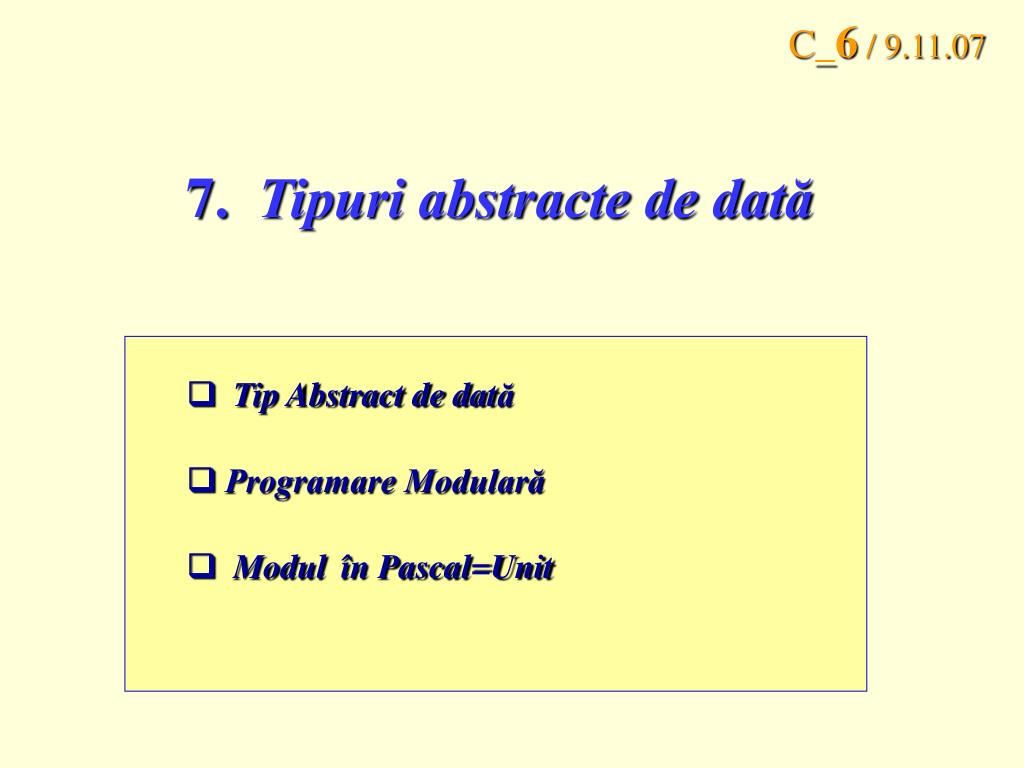 C_6 / 9.11.07

7. Tipuri abstracte de dată

❑ Tip Abstract de dată

❑ Programare Modulară

❑ Modul în Pascal=Unit